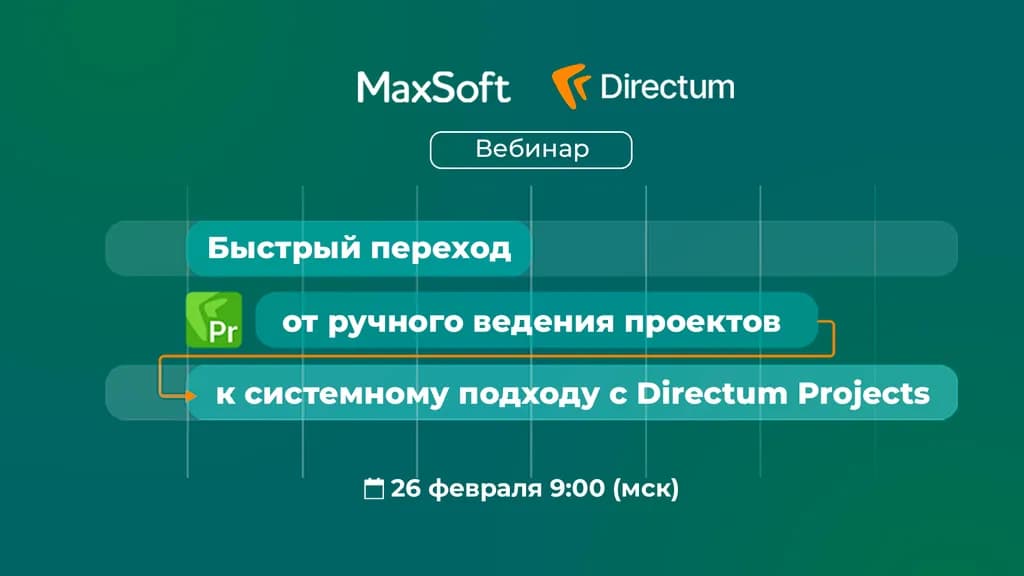 MaxSoft Directum

Вебинар

Быстрый переход

Pr от ручного ведения проектов

к системному подходу с Directum Projects

26 февраля 9:00 (мск)